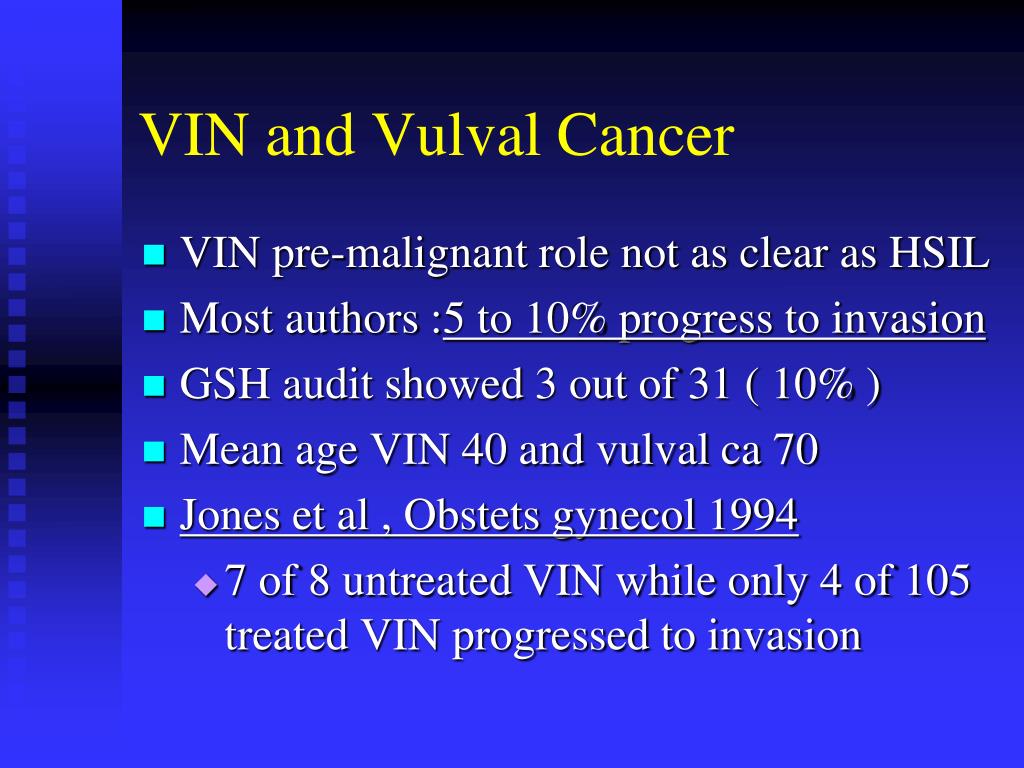 VIN and Vulval Cancer

VIN pre-malignant role not as clear as HSIL

Most authors :5 to 10% progress to invasion

GSH audit showed 3 out of 31 ( 10% )

Mean age VIN 40 and vulval ca 70

Jones et al , Obstets gynecol 1994

7 of 8 untreated VIN while only 4 of 105 treated VIN progressed to invasion